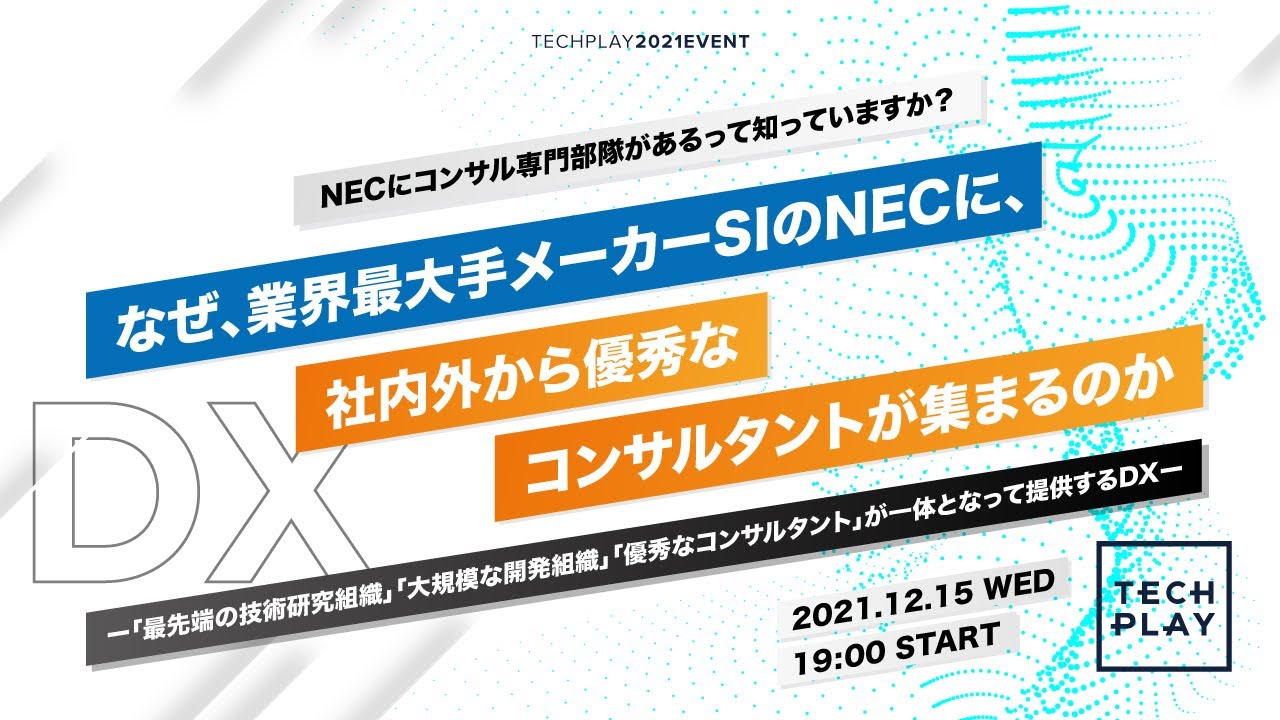 TECHPLAY2021EVENT

NECにコンサル専門部隊があるって知っていますか？

なぜ、業界最大手メーカーSIのNECに、

社内外から優秀な

コンサルタントが集まるのか

DX

ー「最先端の技術研究組織」「大規模な開発組織」「優秀なコンサルタント」が一体となって提供するDXー

2021.12.15 WED
19:00 START

TECH PLAY